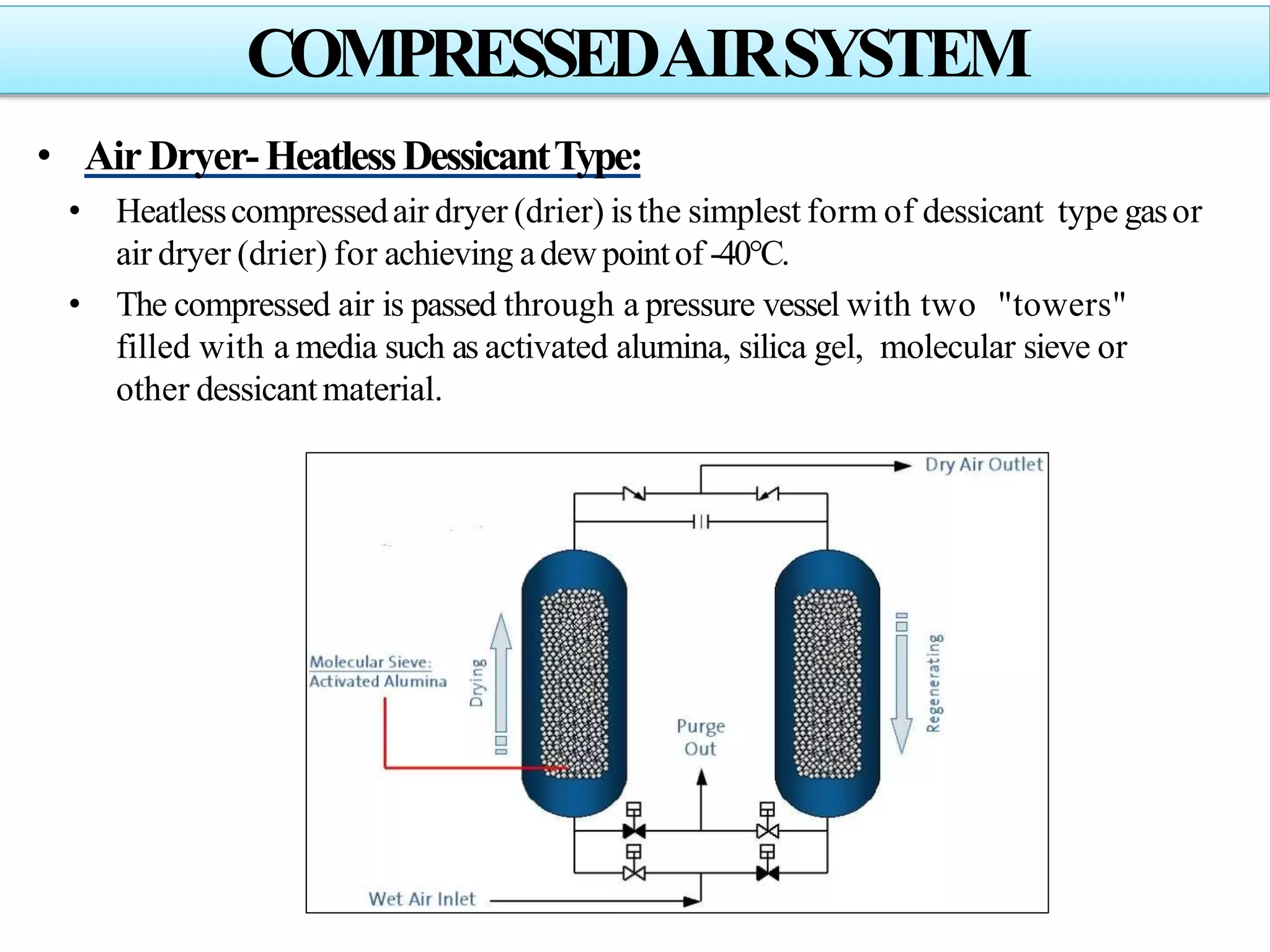 COMPRESSED AIR SYSTEM

• Air Dryer- Heatless Dessicant Type:

• Heatless compressed air dryer (drier) is the simplest form of dessicant type gas or air dryer (drier) for achieving a dew point of -40°C.

• The compressed air is passed through a pressure vessel with two "towers" filled with a media such as activated alumina, silica gel, molecular sieve or other dessicant material.

Dry Air Outlet

Molecular Sieve:
Activated Alumina

Drying

Purge
Out

Regenerating

Wet Air Inlet